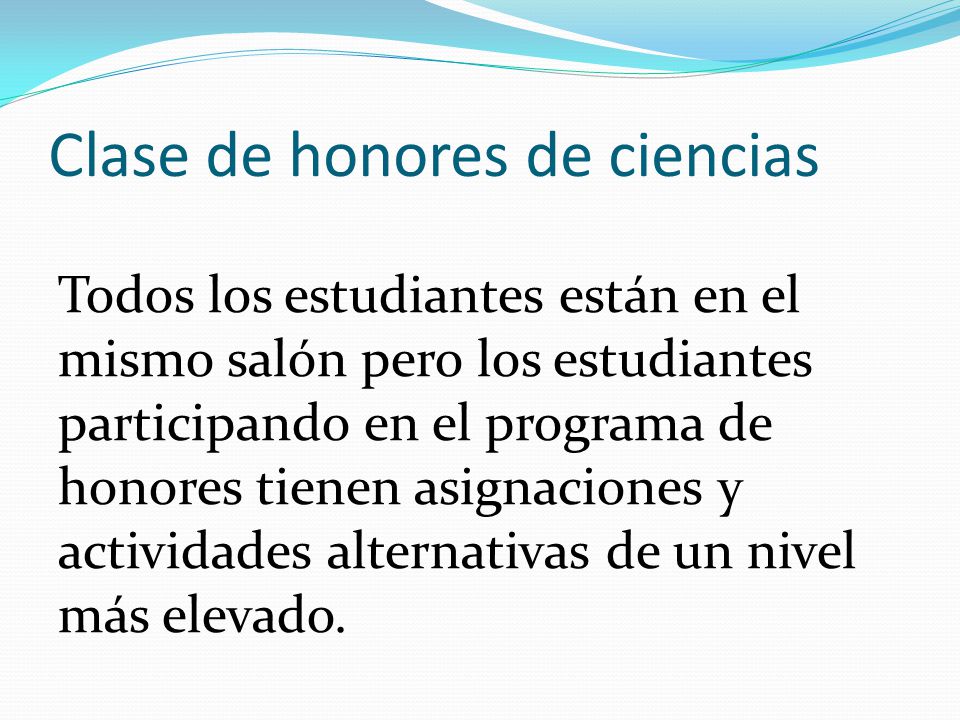 Clase de honores de ciencias

Todos los estudiantes están en el mismo salón pero los estudiantes participando en el programa de honores tienen asignaciones y actividades alternativas de un nivel más elevado.